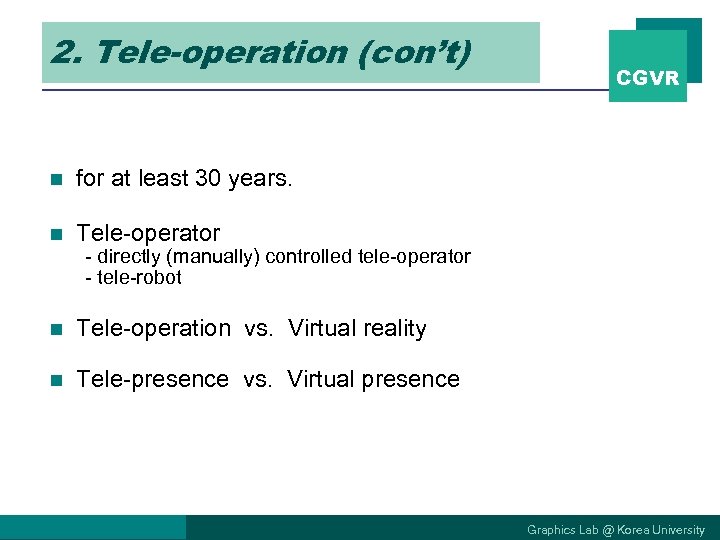 2. Tele-operation (con't)

CGVR

for at least 30 years.

Tele-operator
- directly (manually) controlled tele-operator
- tele-robot

Tele-operation vs. Virtual reality

Tele-presence vs. Virtual presence

Graphics Lab @ Korea University